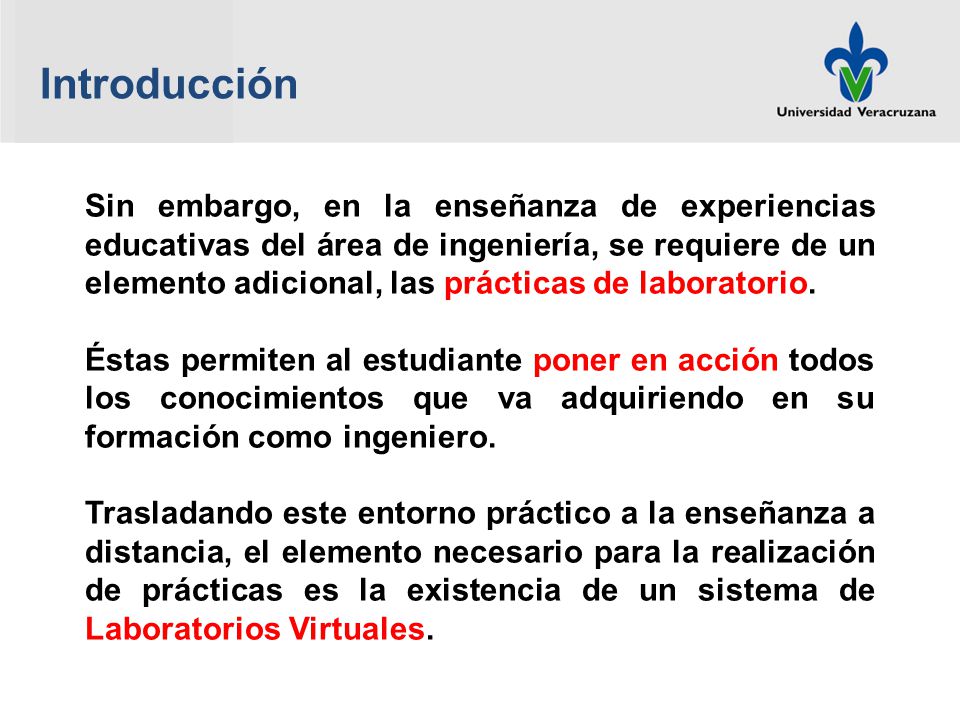 Introducción

Universidad Veracruzana

Sin embargo, en la enseñanza de experiencias educativas del área de ingeniería, se requiere de un elemento adicional, las prácticas de laboratorio.

Éstas permiten al estudiante poner en acción todos los conocimientos que va adquiriendo en su formación como ingeniero.

Trasladando este entorno práctico a la enseñanza a distancia, el elemento necesario para la realización de prácticas es la existencia de un sistema de Laboratorios Virtuales.